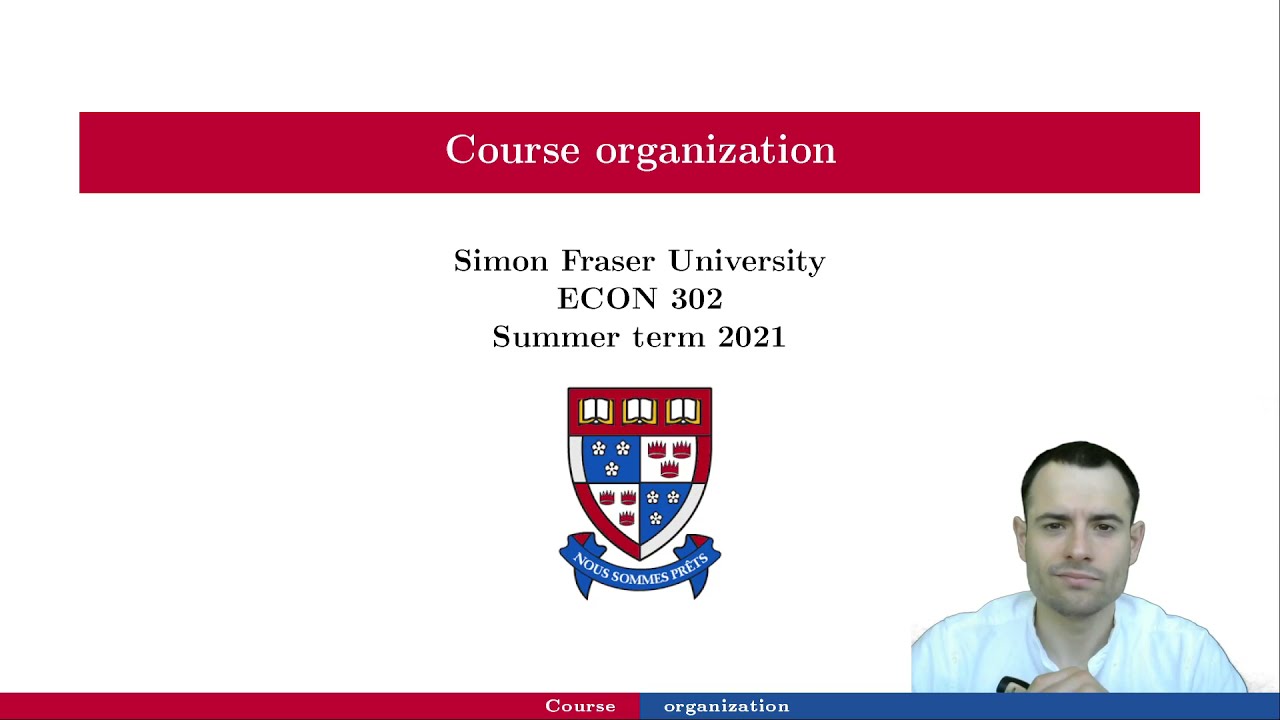 Course organization

Simon Fraser University
ECON 302
Summer term 2021

NOUS SOMMES PRÊTS

Course organization